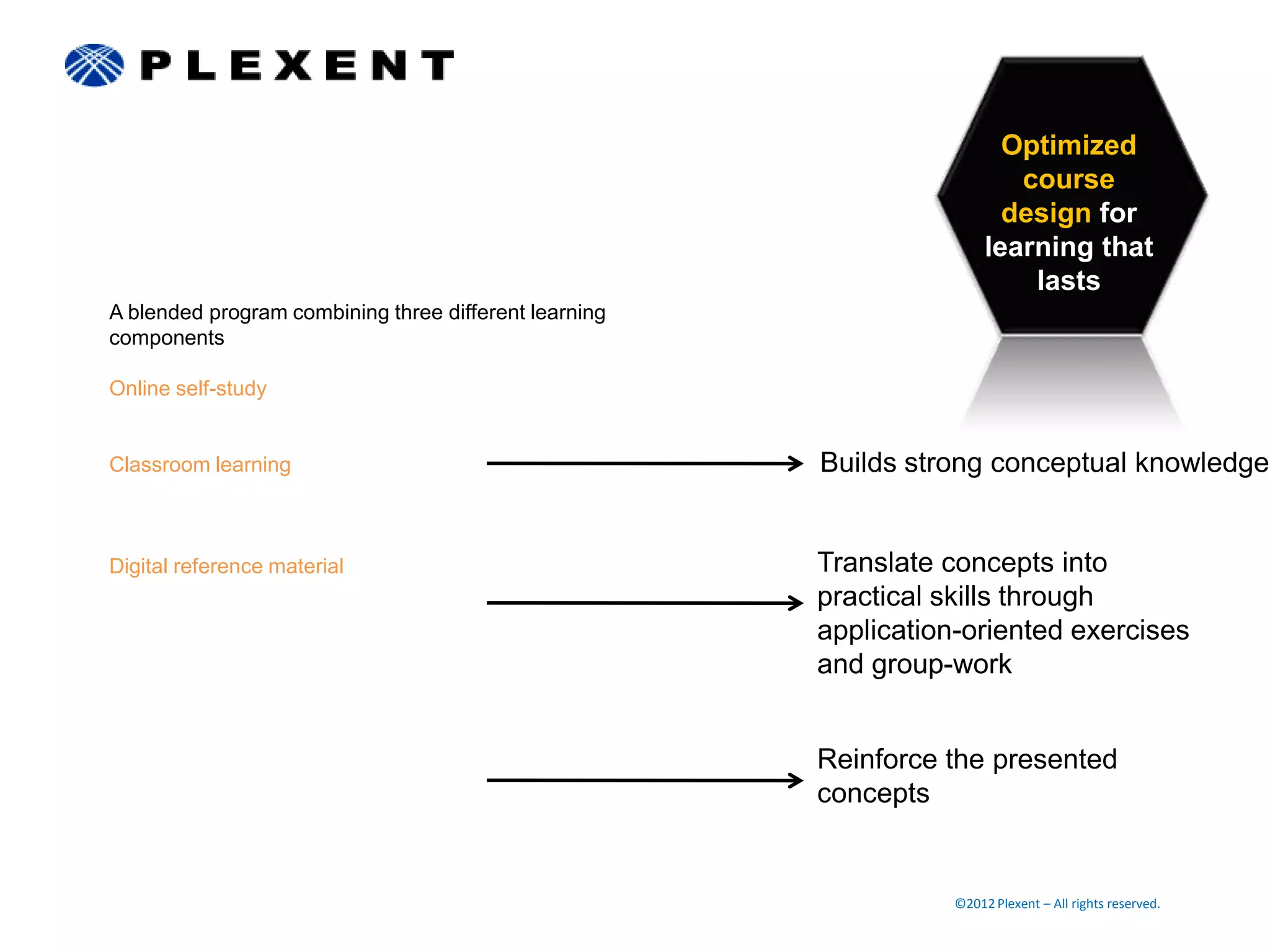 PLEXENT

Optimized course design for learning that lasts

A blended program combining three different learning components

Online self-study

Classroom learning

Digital reference material

Builds strong conceptual knowledge

Translate concepts into practical skills through application-oriented exercises and group-work

Reinforce the presented concepts

©2012 Plexent – All rights reserved.